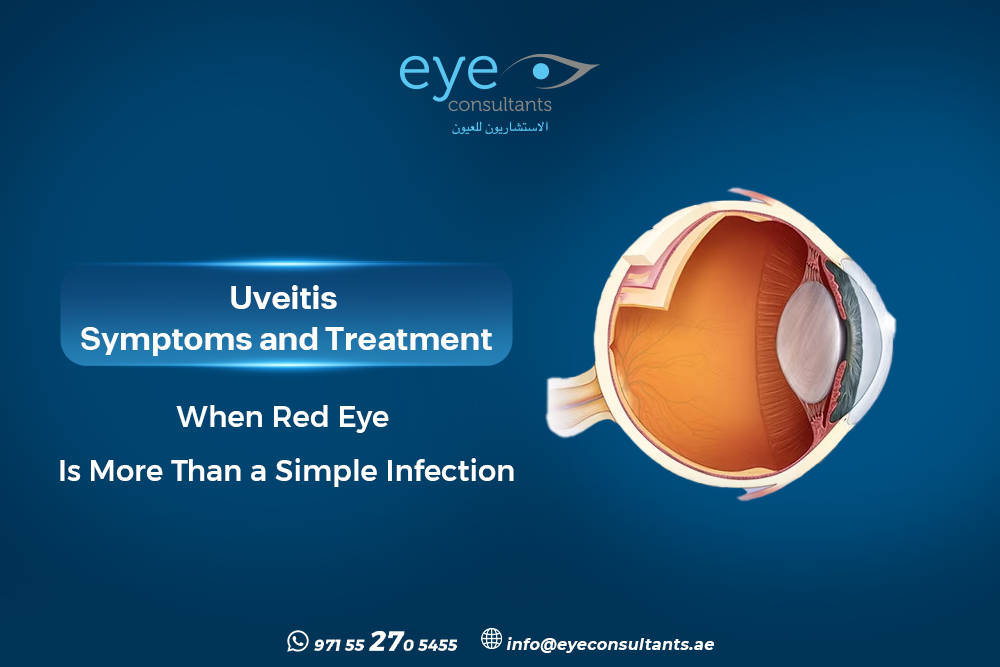 eye
consultants
الاستشاريون للعيون

Uveitis
Symptoms and Treatment

When Red Eye
Is More Than a Simple Infection

971 55 270 5455 info@eyeconsultants.ae